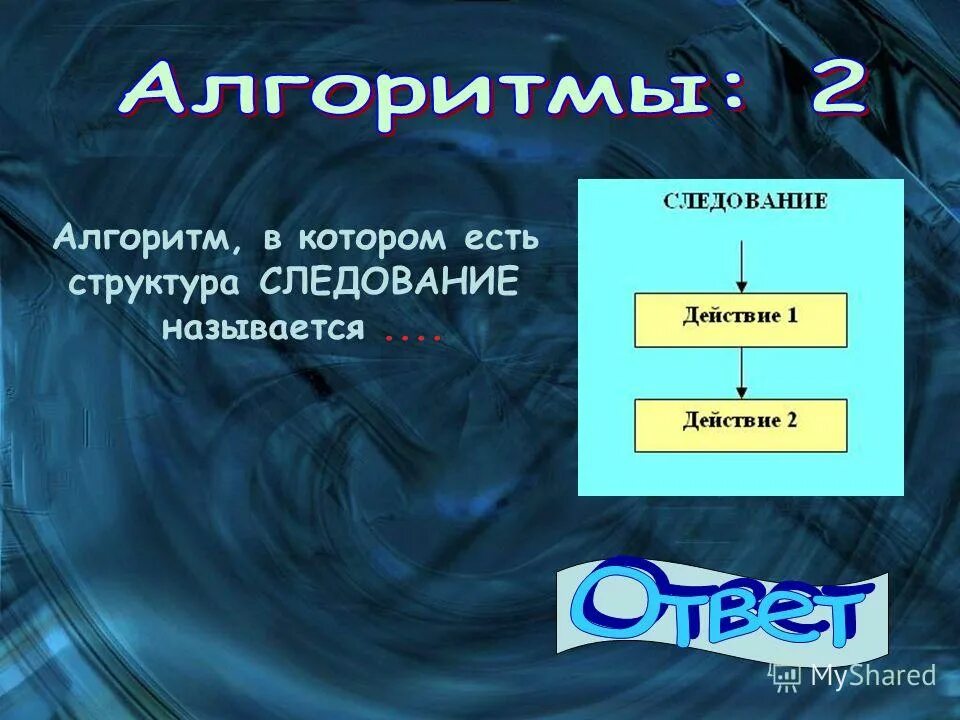 Алгоритмы: 2

Алгоритм, в котором есть структура СЛЕДОВАНИЕ называется ....

СЛЕДОВАНИЕ

Действие 1

Действие 2

Ответ

MyShared